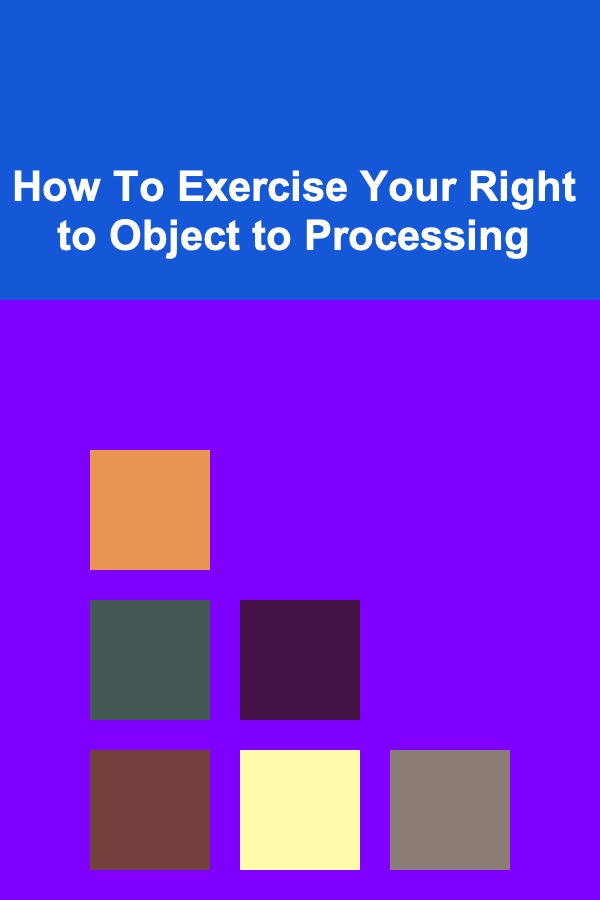 How To Exercise Your Right to Object to Processing